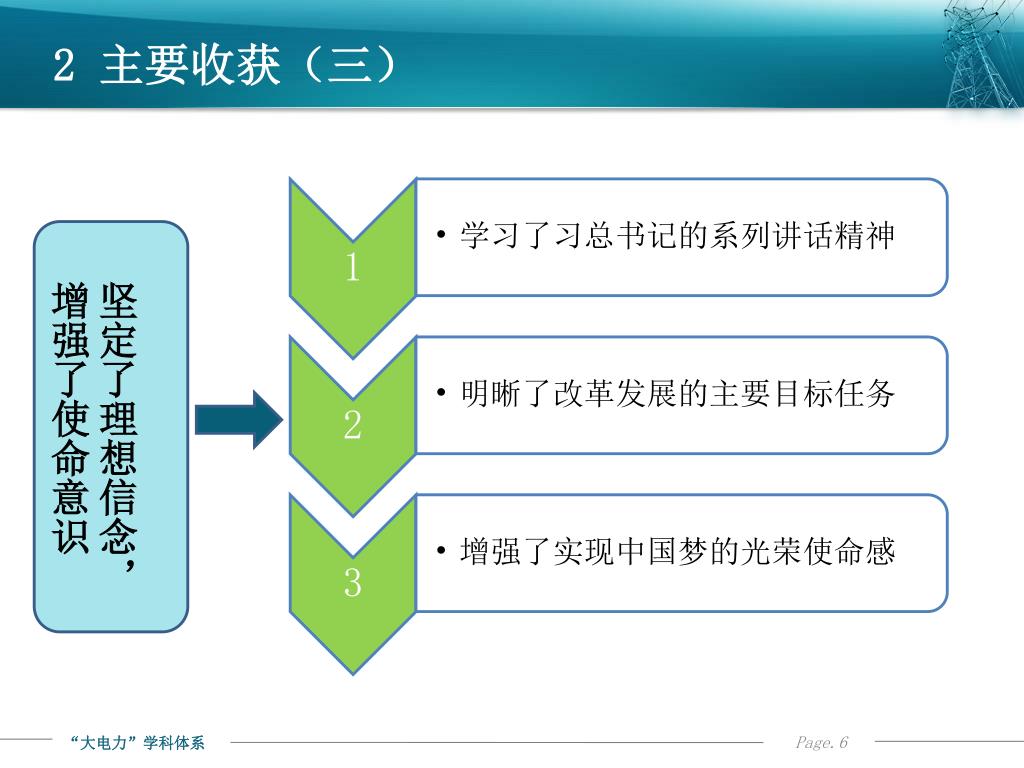 2 主要收获（三）

坚定了理想信念，增强了使命意识

1
• 学习了习总书记的系列讲话精神

2
• 明晰了改革发展的主要目标任务

3
• 增强了实现中国梦的光荣使命感

“大电力”学科体系

Page. 6